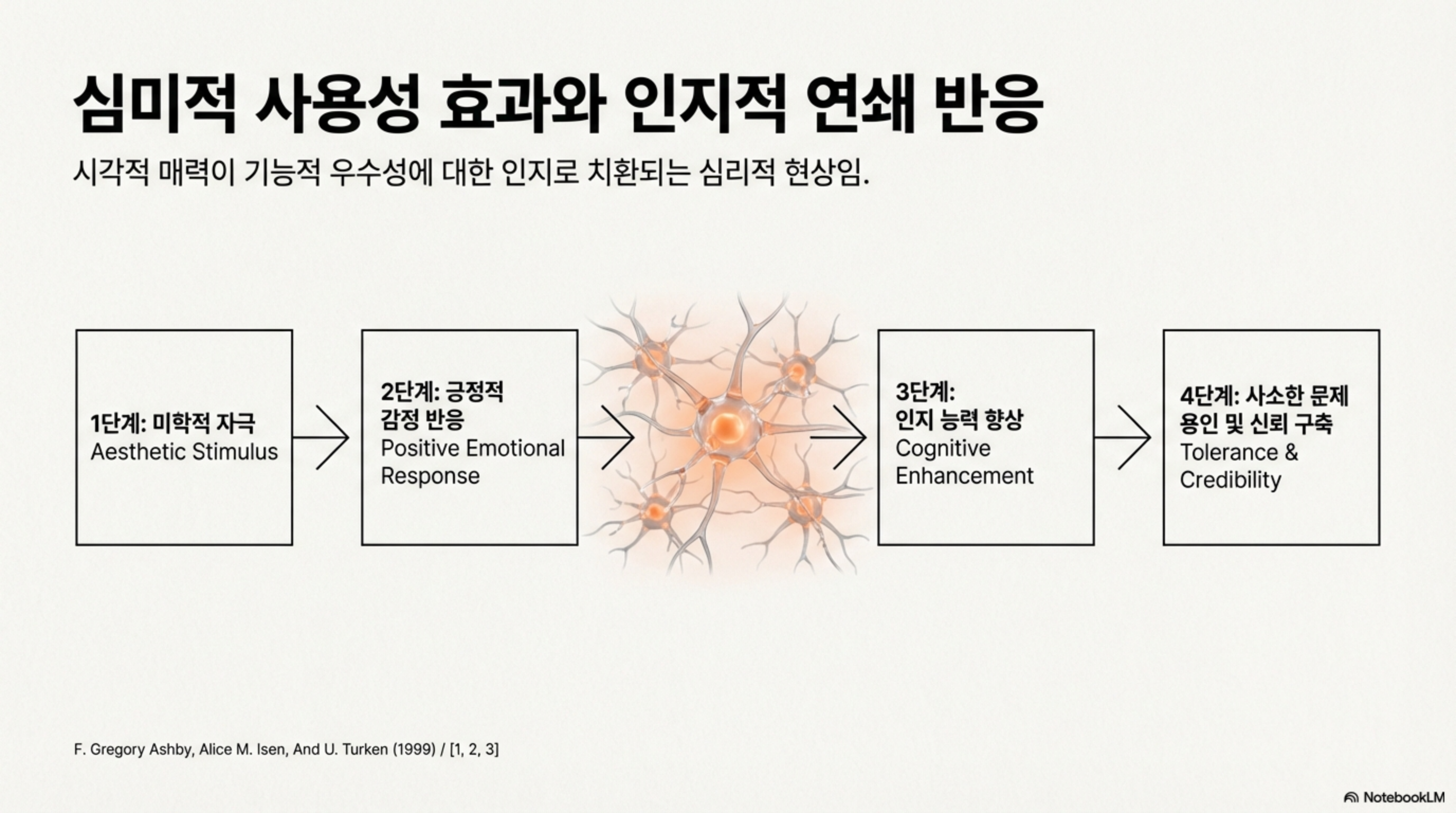 심미적 사용성 효과와 인지적 연쇄 반응

시각적 매력이 기능적 우수성에 대한 인지로 치환되는 심리적 현상임.

1단계: 미학적 자극
Aesthetic Stimulus

2단계: 긍정적 감정 반응
Positive Emotional Response

3단계: 인지 능력 향상
Cognitive Enhancement

4단계: 사소한 문제 용인 및 신뢰 구축
Tolerance & Credibility

F. Gregory Ashby, Alice M. Isen, And U. Turken (1999) / [1, 2, 3]

NotebookLM